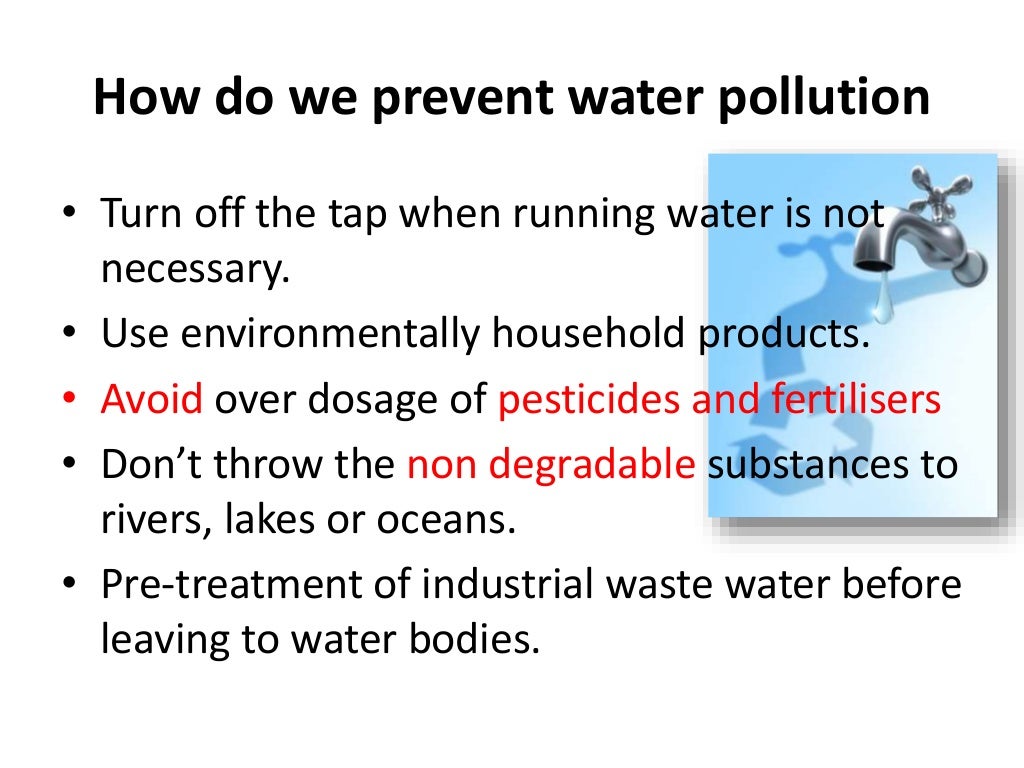 How do we prevent water pollution

• Turn off the tap when running water is not necessary.
• Use environmentally household products.
• Avoid over dosage of pesticides and fertilisers
• Don't throw the non degradable substances to rivers, lakes or oceans.
• Pre-treatment of industrial waste water before leaving to water bodies.